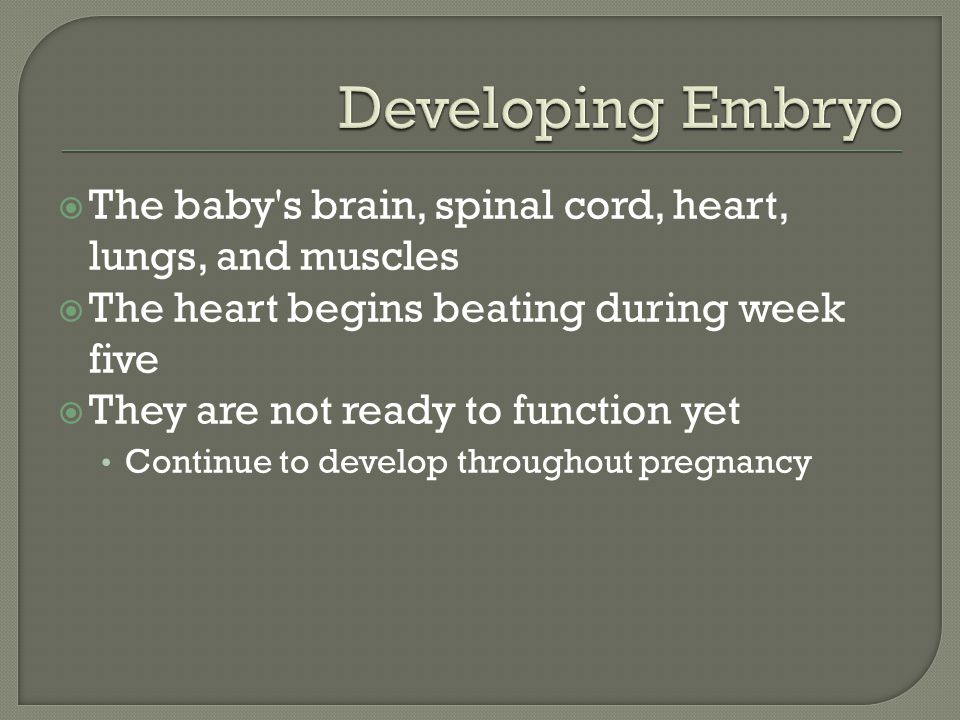 Developing Embryo

The baby's brain, spinal cord, heart, lungs, and muscles

The heart begins beating during week five

They are not ready to function yet

• Continue to develop throughout pregnancy